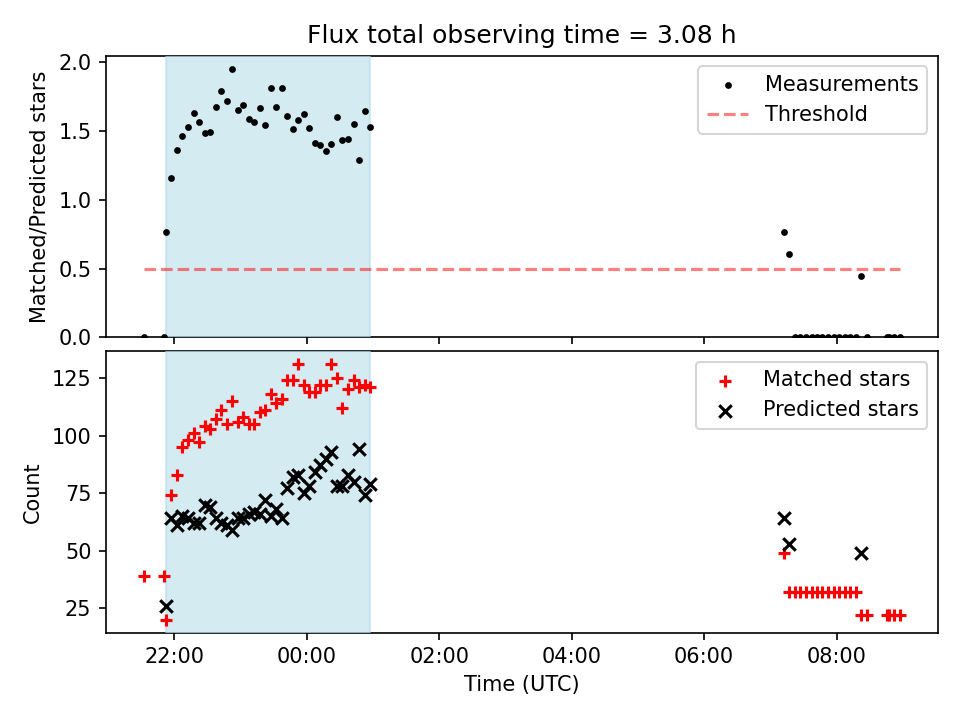 Flux total observing time = 3.08 h

Matched/Predicted stars

2.0
1.5
1.0
0.5
0.0

Measurements
Threshold

Count

125
100
75
50
25

Matched stars
Predicted stars

22:00
00:00
02:00
04:00
06:00
08:00

Time (UTC)